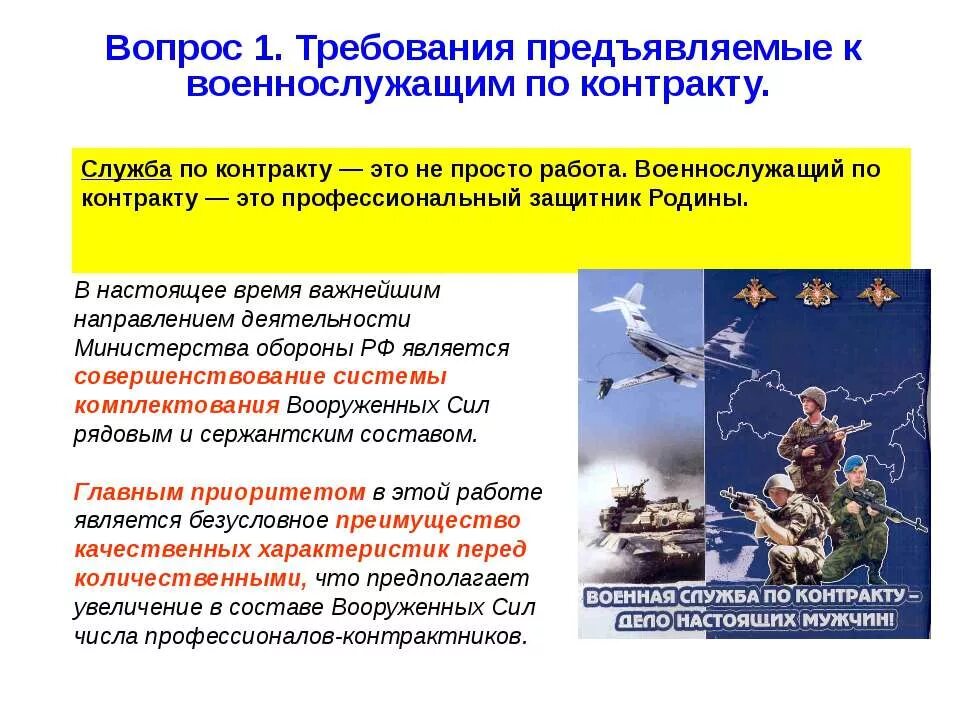 Вопрос 1. Требования предъявляемые к военнослужащим по контракту.

Служба по контракту — это не просто работа. Военнослужащий по контракту — это профессиональный защитник Родины.

В настоящее время важнейшим направлением деятельности Министерства обороны РФ является совершенствование системы комплектования Вооруженных Сил рядовым и сержантским составом.

Главным приоритетом в этой работе является безусловное преимущество качественных характеристик перед количественными, что предполагает увеличение в составе Вооруженных Сил числа профессионалов-контрактников.

ВОЕННАЯ СЛУЖБА ПО КОНТРАКТУ – ДЕЛО НАСТОЯЩИХ МУЖЧИН!